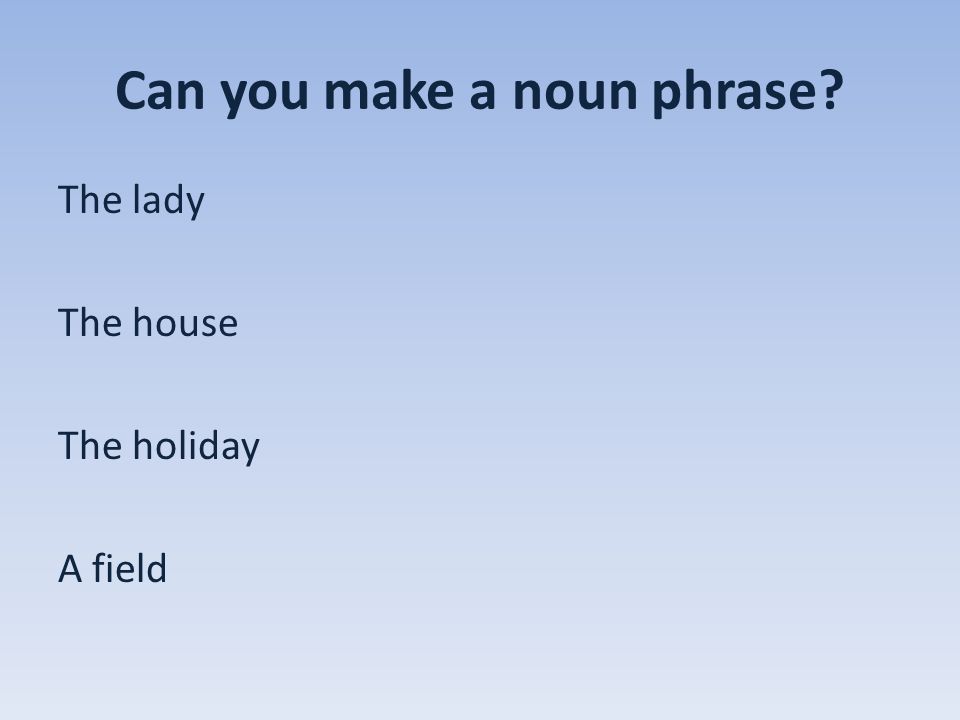 Can you make a noun phrase?

The lady

The house

The holiday

A field